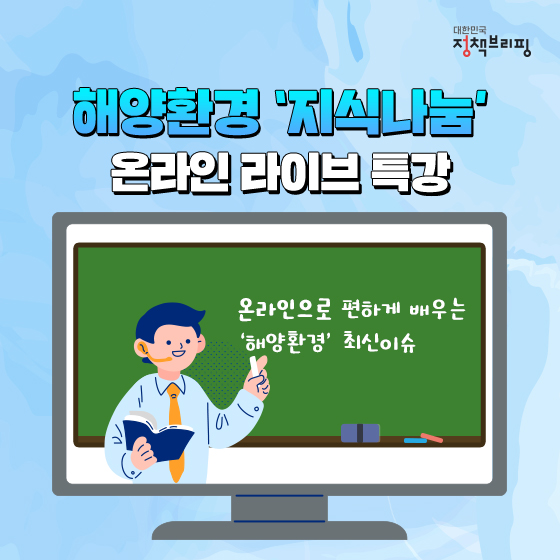 대한민국
정책브리핑

해양환경 '지식나눔'
온라인 라이브 특강

온라인으로 편하게 배우는
'해양환경' 최신이슈